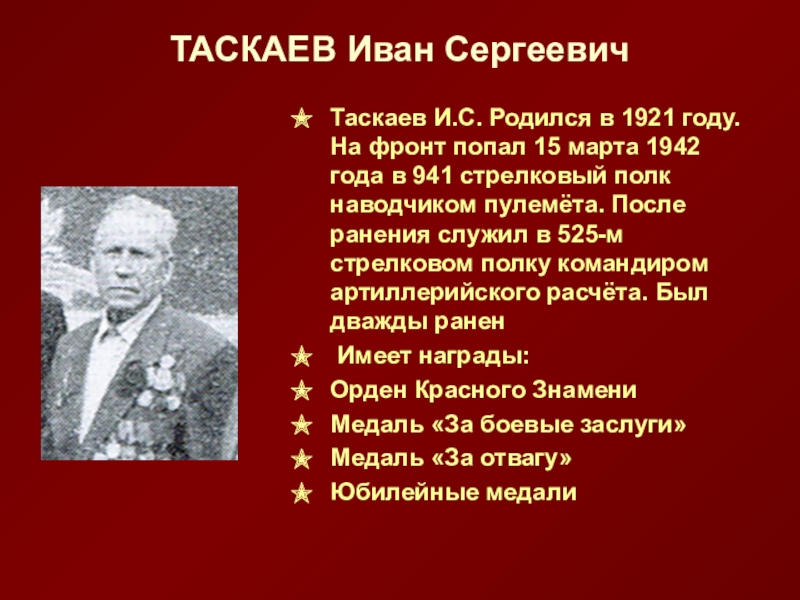 ТАСКАЕВ Иван Сергеевич

Таскаев И.С. Родился в 1921 году. На фронт попал 15 марта 1942 года в 941 стрелковый полк наводчиком пулемёта. После ранения служил в 525-м стрелковом полку командиром артиллерийского расчёта. Был дважды ранен

Имеет награды:

Орден Красного Знамени

Медаль «За боевые заслуги»

Медаль «За отвагу»

Юбилейные медали